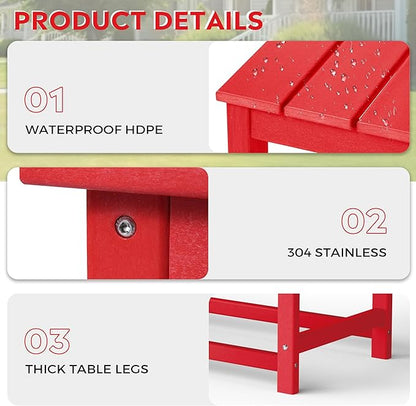 PRODUCT DETAILS

01
WATERPROOF HDPE

02
304 STAINLESS

03
THICK TABLE LEGS